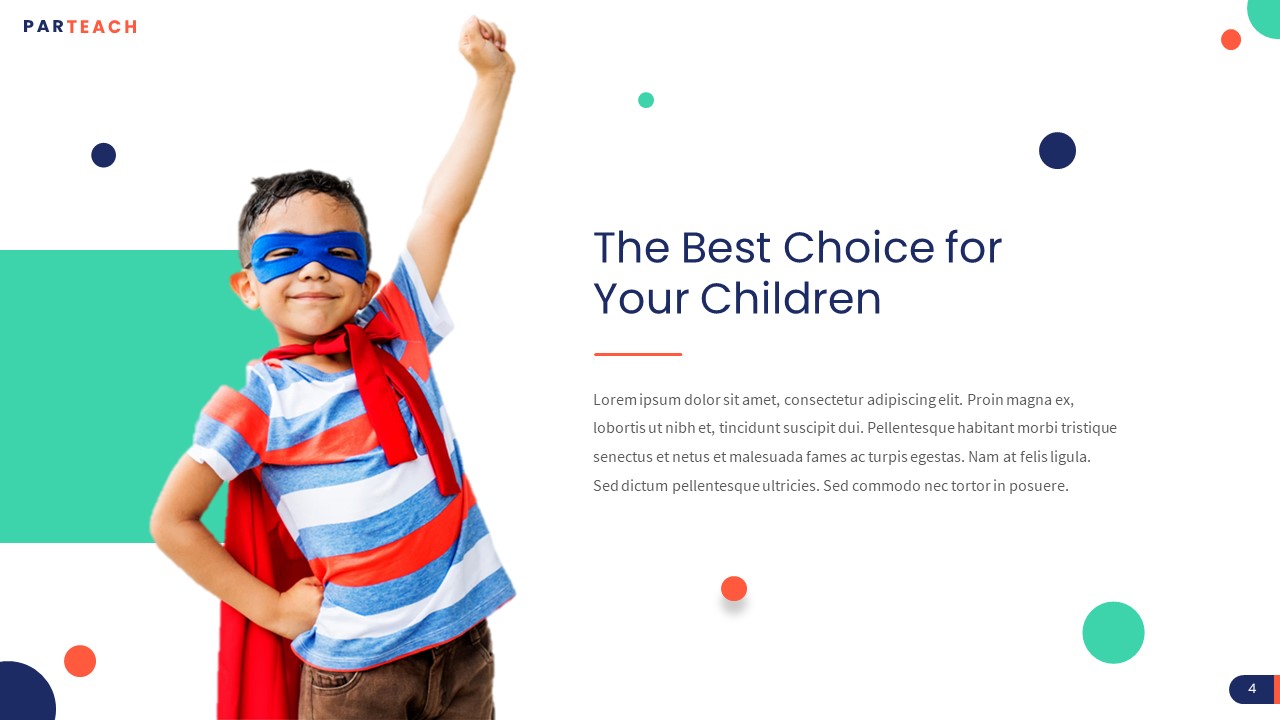 PARTEACH

The Best Choice for Your Children

Lorem ipsum dolor sit amet, consectetur adipiscing elit. Proin magna ex, lobortis ut nibh et, tincidunt suscipit dui. Pellentesque habitant morbi tristique senectus et netus et malesuada fames ac turpis egestas. Nam at felis ligula. Sed dictum pellentesque ultricies. Sed commodo nec tortor in posuere.

4